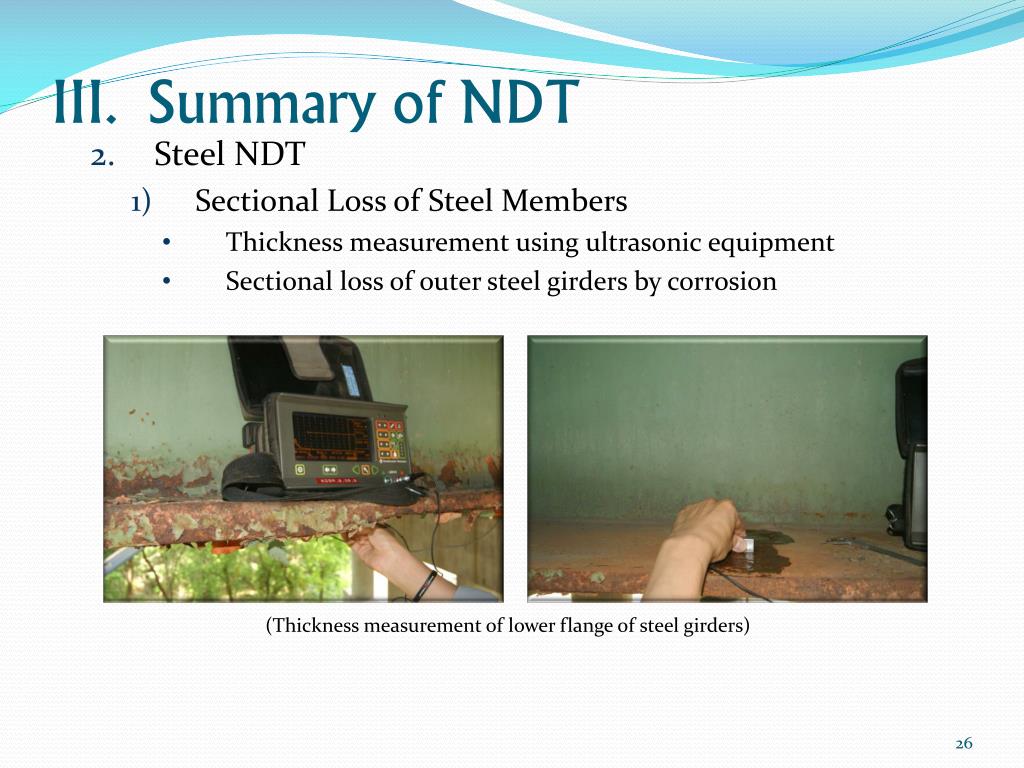 III. Summary of NDT

2. Steel NDT

1) Sectional Loss of Steel Members

• Thickness measurement using ultrasonic equipment
• Sectional loss of outer steel girders by corrosion

(Thickness measurement of lower flange of steel girders)

26